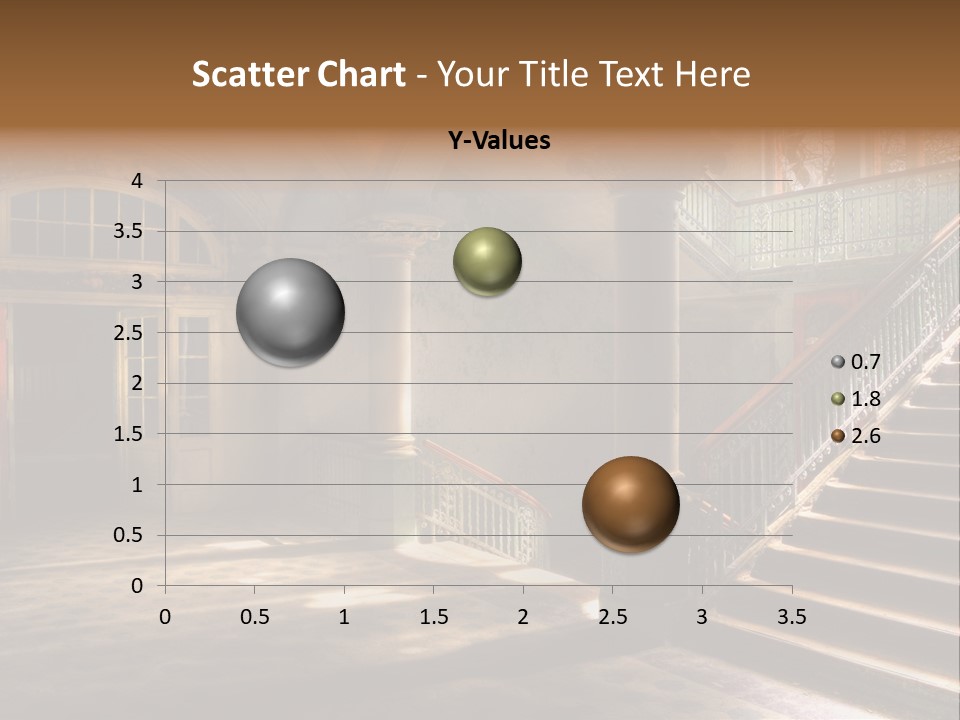 Scatter Chart - Your Title Text Here

Y-Values

4
3.5
3
2.5
2
1.5
1
0.5
0

0 0.5 1 1.5 2 2.5 3 3.5

0.7
1.8
2.6